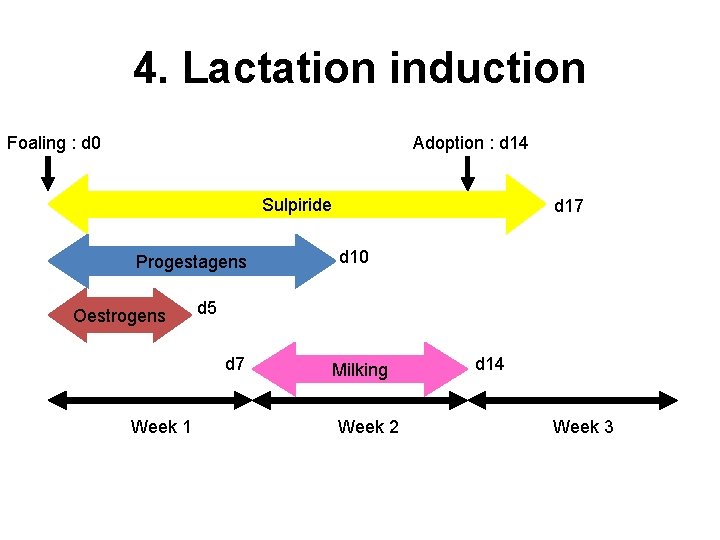 4. Lactation induction

Foaling : d0

Adoption : d14

Sulpiride

d17

Progestagens

d10

Oestrogens

d5

d7

Milking

d14

Week 1

Week 2

Week 3